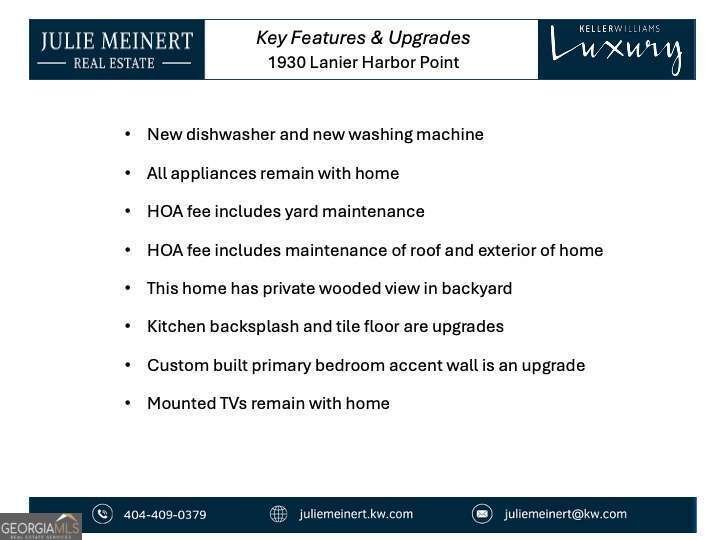 JULIE MEINERT
REAL ESTATE

Key Features & Upgrades
1930 Lanier Harbor Point

KELLERWILLIAMS
Luxury

• New dishwasher and new washing machine
• All appliances remain with home
• HOA fee includes yard maintenance
• HOA fee includes maintenance of roof and exterior of home
• This home has private wooded view in backyard
• Kitchen backsplash and tile floor are upgrades
• Custom built primary bedroom accent wall is an upgrade
• Mounted TVs remain with home

404-409-0379
juliemeinert.kw.com
juliemeinert@kw.com

GEORGIAMLS
REAL ESTATE SERVICES